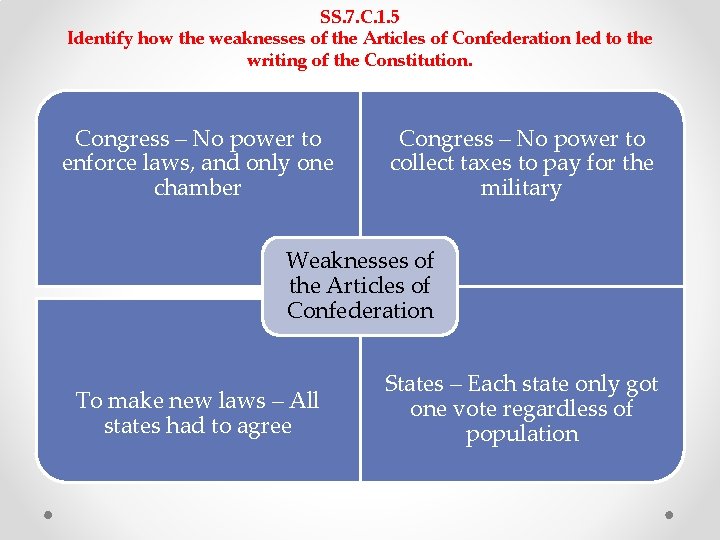 SS.7.C.1.5
Identify how the weaknesses of the Articles of Confederation led to the writing of the Constitution.

Congress – No power to enforce laws, and only one chamber

Congress – No power to collect taxes to pay for the military

Weaknesses of the Articles of Confederation

To make new laws – All states had to agree

States – Each state only got one vote regardless of population